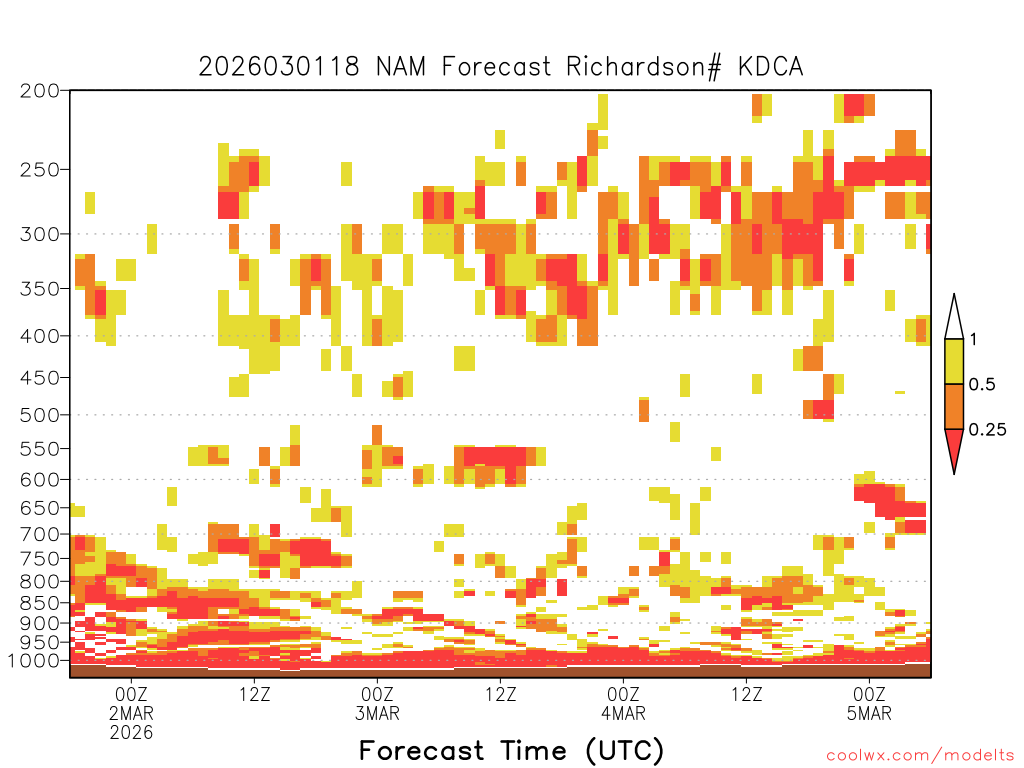 2026030118 NAM Forecast Richardson# KDCA

200
250
300
350
400
450
500
550
600
650
700
750
800
850
900
950
1000

1
0.5
0.25

00Z
2MAR
2026

12Z

00Z
3MAR

12Z

00Z
4MAR

12Z

00Z
5MAR

Forecast Time (UTC)

coolwx.com/modelts